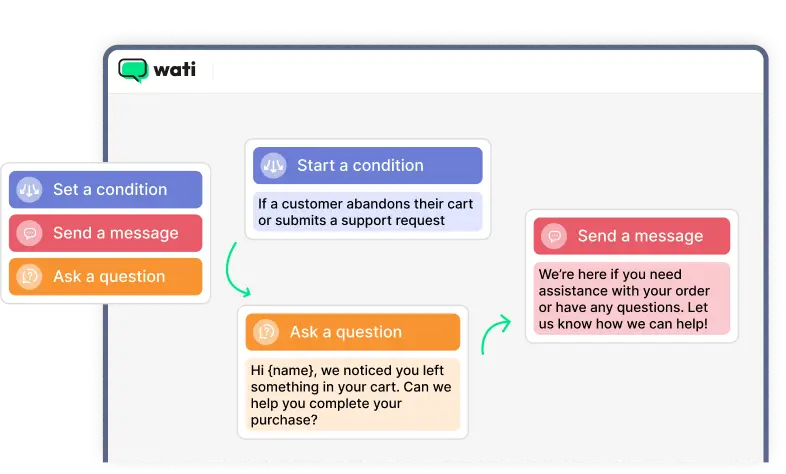 wati

Set a condition

Send a message

Ask a question

Start a condition

If a customer abandons their cart or submits a support request

Ask a question

Hi {name}, we noticed you left something in your cart. Can we help you complete your purchase?

Send a message

We're here if you need assistance with your order or have any questions. Let us know how we can help!